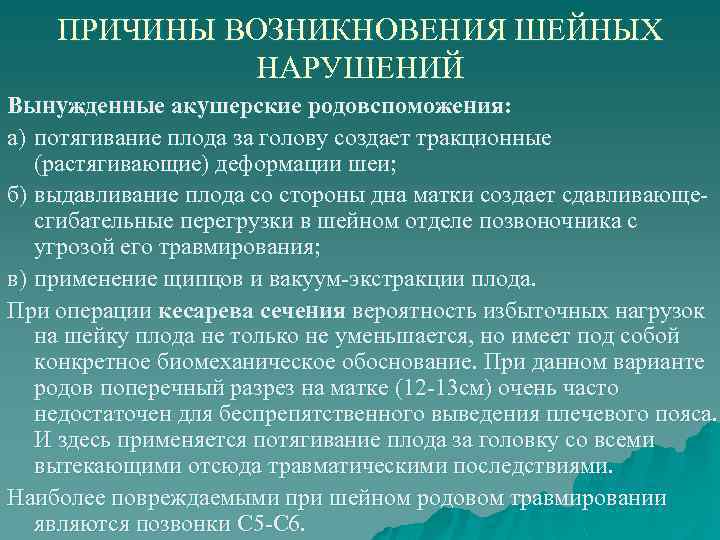 ПРИЧИНЫ ВОЗНИКНОВЕНИЯ ШЕЙНЫХ НАРУШЕНИЙ

Вынужденные акушерские родовспоможения:

а) потягивание плода за голову создает тракционные (растягивающие) деформации шеи;

б) выдавливание плода со стороны дна матки создает сдавливающе-сгибательные перегрузки в шейном отделе позвоночника с угрозой его травмирования;

в) применение щипцов и вакуум-экстракции плода.

При операции кесарева сечения вероятность избыточных нагрузок на шейку плода не только не уменьшается, но имеет под собой конкретное биомеханическое обоснование. При данном варианте родов поперечный разрез на матке (12-13см) очень часто недостаточен для беспрепятственного выведения плечевого пояса. И здесь применяется потягивание плода за головку со всеми вытекающими отсюда травматическими последствиями.

Наиболее повреждаемыми при шейном родовом травмировании являются позвонки С5-С6.